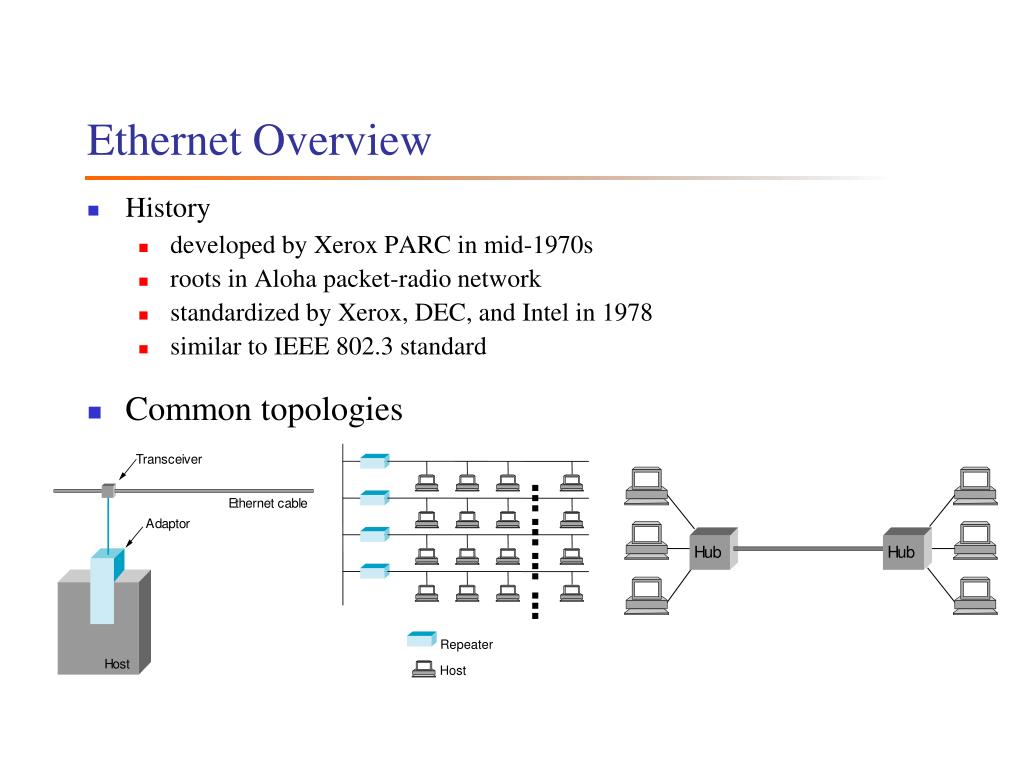 Ethernet Overview

History
developed by Xerox PARC in mid-1970s
roots in Aloha packet-radio network
standardized by Xerox, DEC, and Intel in 1978
similar to IEEE 802.3 standard

Common topologies

Transceiver
Ethernet cable
Adaptor
Host

Repeater
Host

Hub
Hub